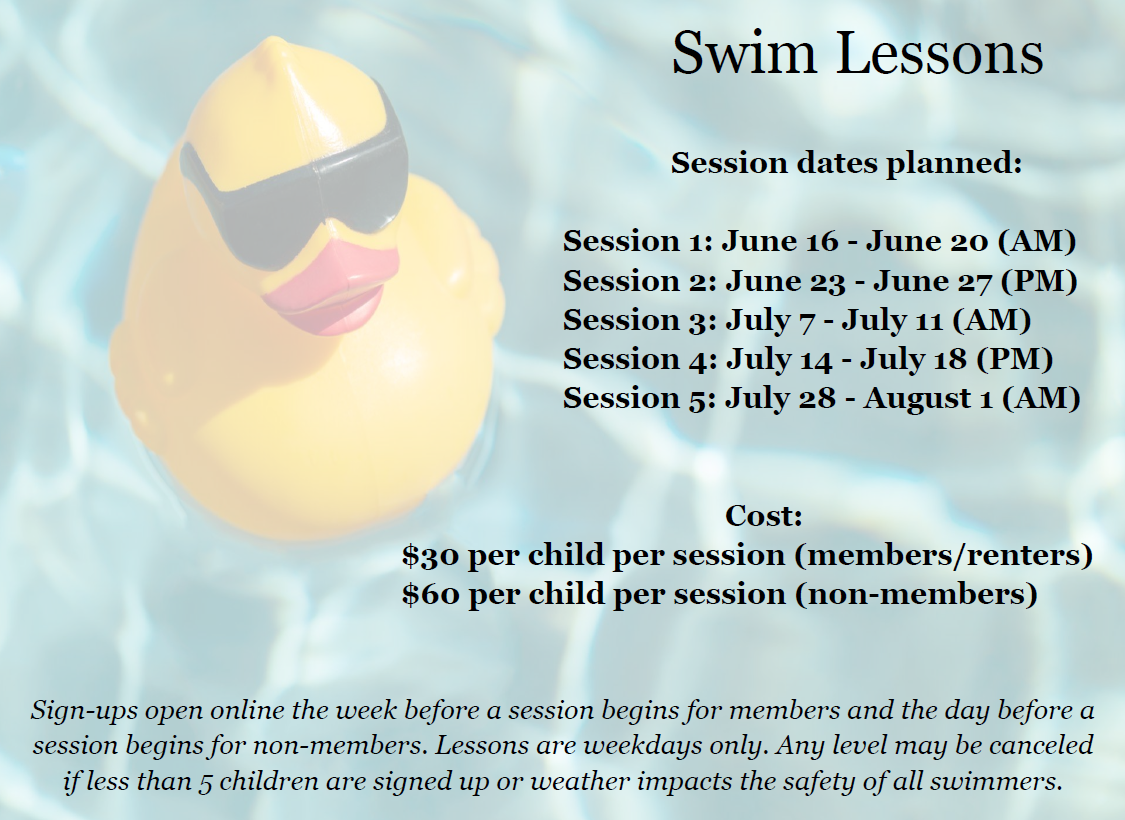 Swim Lessons

Session dates planned:

Session 1: June 16 - June 20 (AM)
Session 2: June 23 - June 27 (PM)
Session 3: July 7 - July 11 (AM)
Session 4: July 14 - July 18 (PM)
Session 5: July 28 - August 1 (AM)

Cost:
\$30 per child per session (members/renters)
\$60 per child per session (non-members)

Sign-ups open online the week before a session begins for members and the day before a session begins for non-members. Lessons are weekdays only. Any level may be canceled if less than 5 children are signed up or weather impacts the safety of all swimmers.